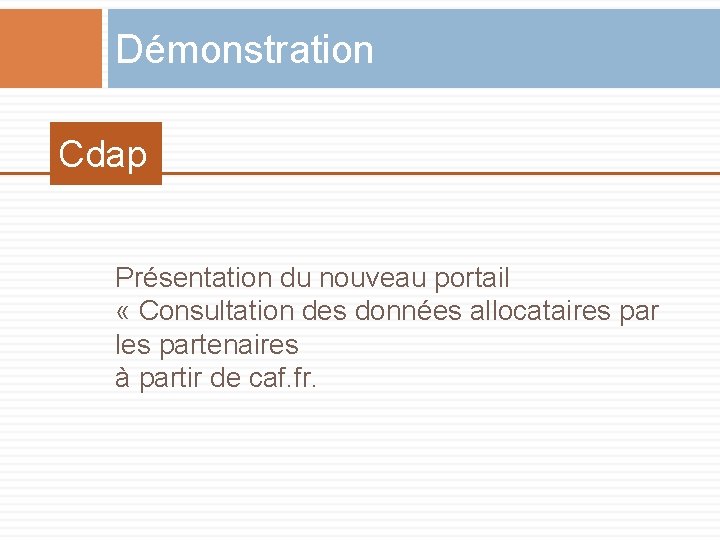 Démonstration

Cdap

Présentation du nouveau portail
« Consultation des données allocataires par les partenaires
à partir de caf.fr.